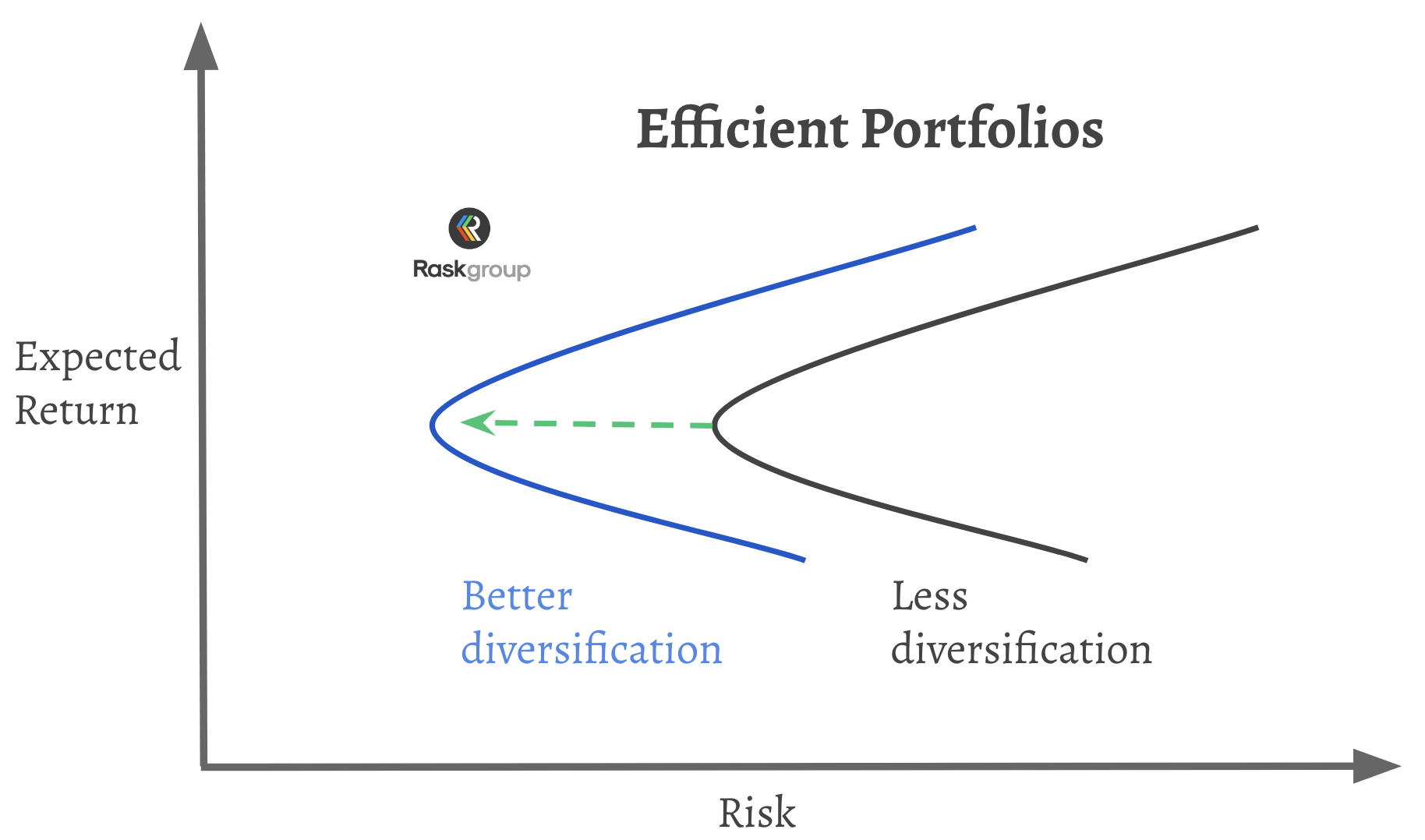 Efficient Portfolios

Raskgroup

Expected Return

Better diversification

Less diversification

Risk